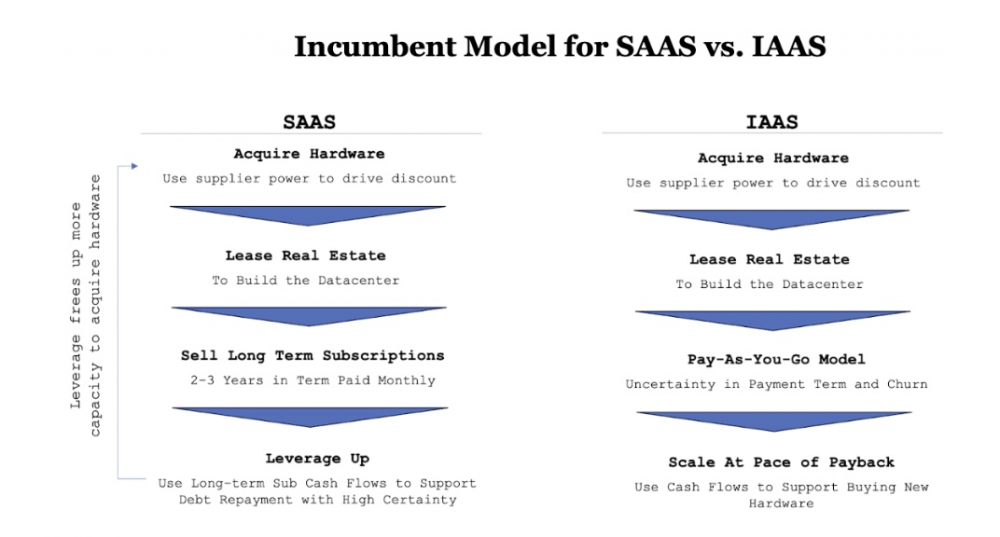 Incumbent Model for SAAS vs. IAAS

SAAS

Leverage frees up more capacity to acquire hardware

Acquire Hardware

Use supplier power to drive discount

Lease Real Estate

To Build the Datacenter

Sell Long Term Subscriptions

2-3 Years in Term Paid Monthly

Leverage Up

Use Long-term Sub Cash Flows to Support Debt Repayment with High Certainty

IAAS

Acquire Hardware

Use supplier power to drive discount

Lease Real Estate

To Build the Datacenter

Pay-As-You-Go Model

Uncertainty in Payment Term and Churn

Scale At Pace of Payback

Use Cash Flows to Support Buying New Hardware